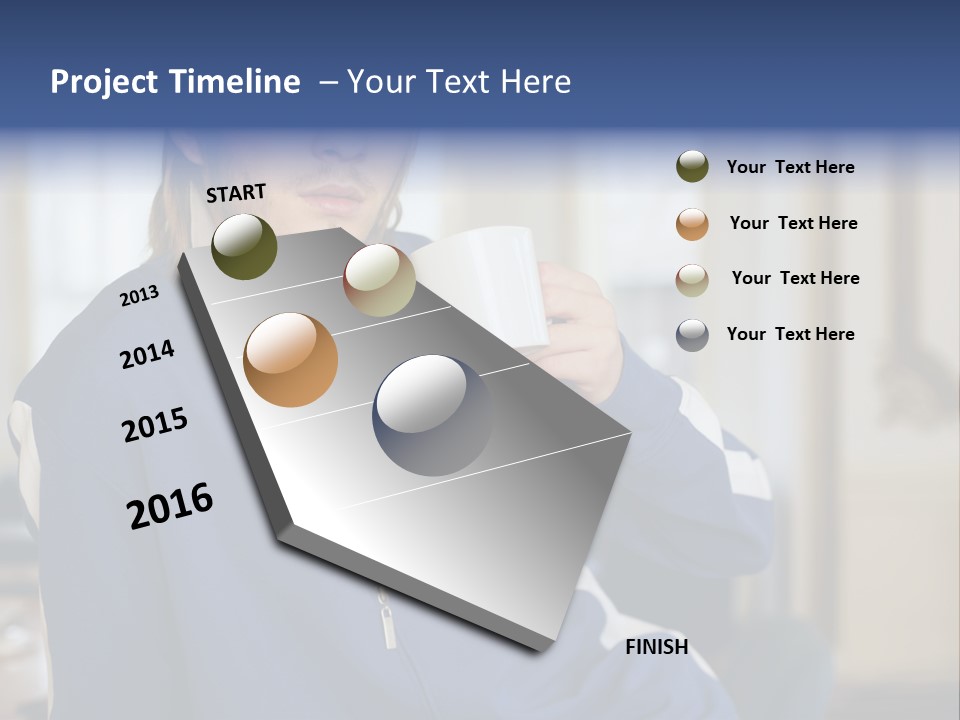 Project Timeline – Your Text Here

START

2013

2014

2015

2016

FINISH

Your Text Here

Your Text Here

Your Text Here

Your Text Here